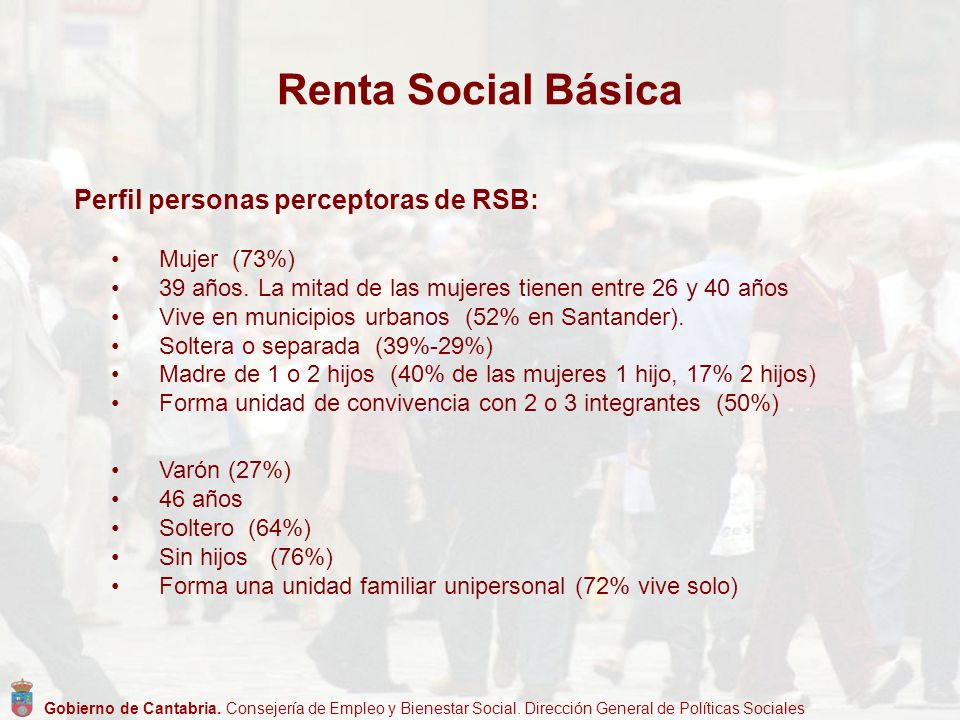 Renta Social Básica

Perfil personas perceptoras de RSB:

• Mujer (73%)
• 39 años. La mitad de las mujeres tienen entre 26 y 40 años
• Vive en municipios urbanos (52% en Santander).
• Soltera o separada (39%-29%)
• Madre de 1 o 2 hijos (40% de las mujeres 1 hijo, 17% 2 hijos)
• Forma unidad de convivencia con 2 o 3 integrantes (50%)

• Varón (27%)
• 46 años
• Soltero (64%)
• Sin hijos (76%)
• Forma una unidad familiar unipersonal (72% vive solo)

Gobierno de Cantabria. Consejería de Empleo y Bienestar Social. Dirección General de Políticas Sociales